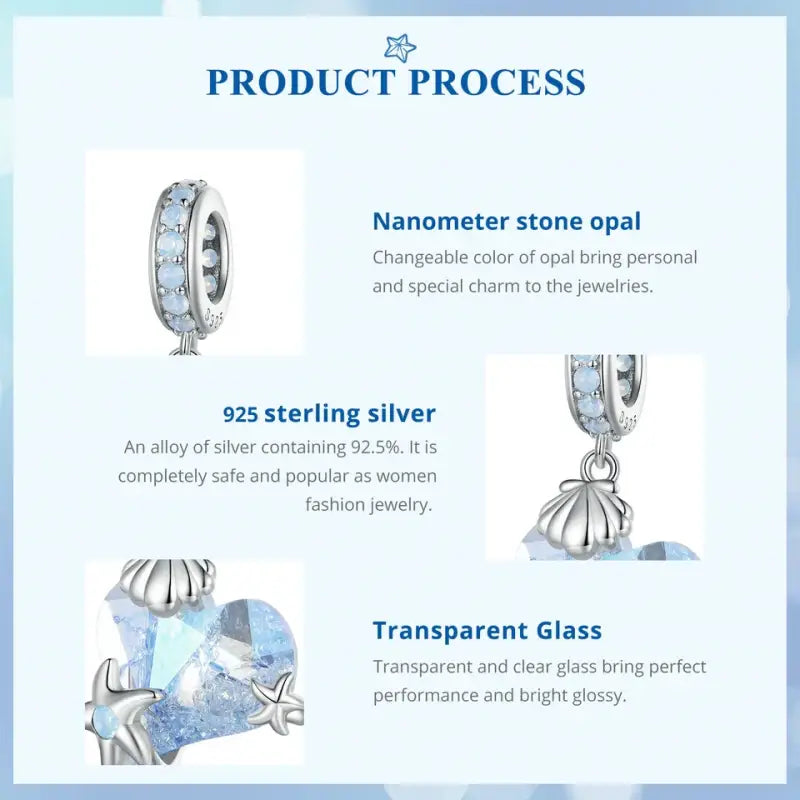 PRODUCT PROCESS

Nanometer stone opal
Changeable color of opal bring personal and special charm to the jewelries.

925 sterling silver
An alloy of silver containing 92.5%. It is completely safe and popular as women fashion jewelry.

Transparent Glass
Transparent and clear glass bring perfect performance and bright glossy.